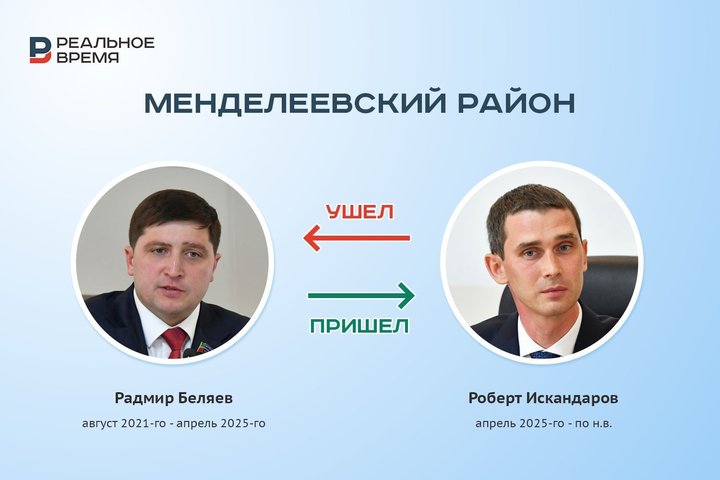 РЕАЛЬНОЕ ВРЕМЯ

МЕНДЕЛЕЕВСКИЙ РАЙОН

УШЕЛ

ПРИШЕЛ

Радмир Беляев
август 2021-го - апрель 2025-го

Роберт Искандаров
апрель 2025-го - по н.в.